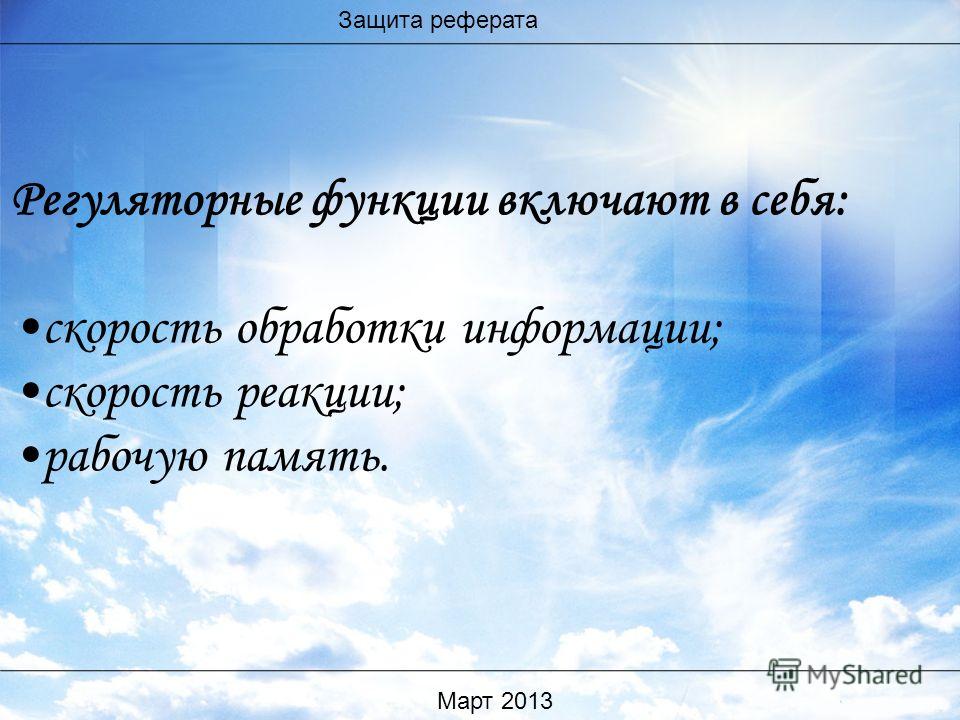 Защита реферата

Регуляторные функции включают в себя:

• скорость обработки информации;
• скорость реакции;
• рабочую память.

MyShared

Март 2013